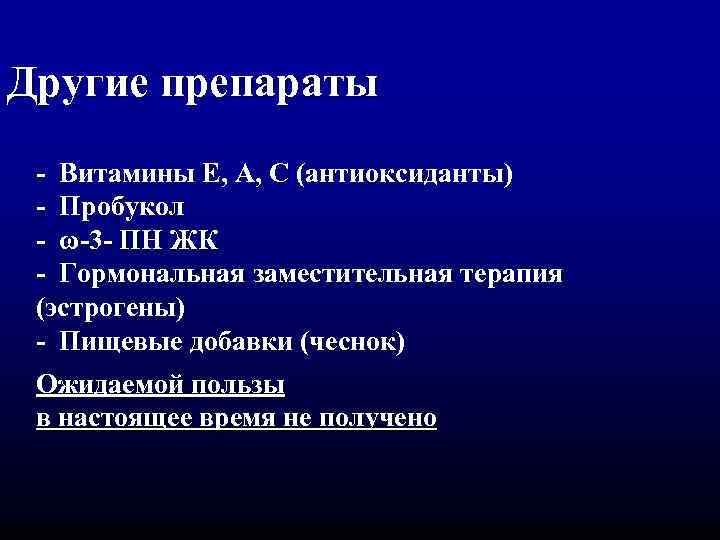 Другие препараты

- Витамины Е, А, С (антиоксиданты)
- Пробукол
- ω-3- ПН ЖК
- Гормональная заместительная терапия (эстрогены)
- Пищевые добавки (чеснок)

Ожидаемой пользы
в настоящее время не получено